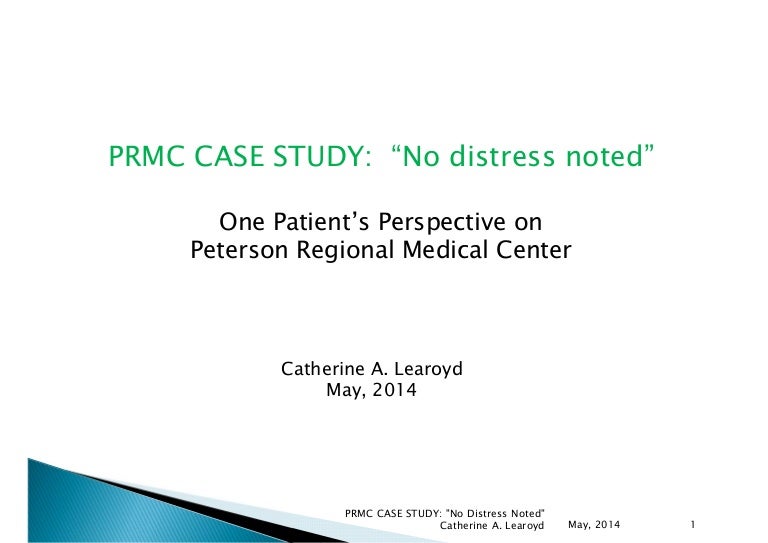 PRMC CASE STUDY: “No distress noted”

One Patient’s Perspective on
Peterson Regional Medical Center

Catherine A. Learoyd
May, 2014

PRMC CASE STUDY: "No Distress Noted"
Catherine A. Learoyd

May, 2014

1